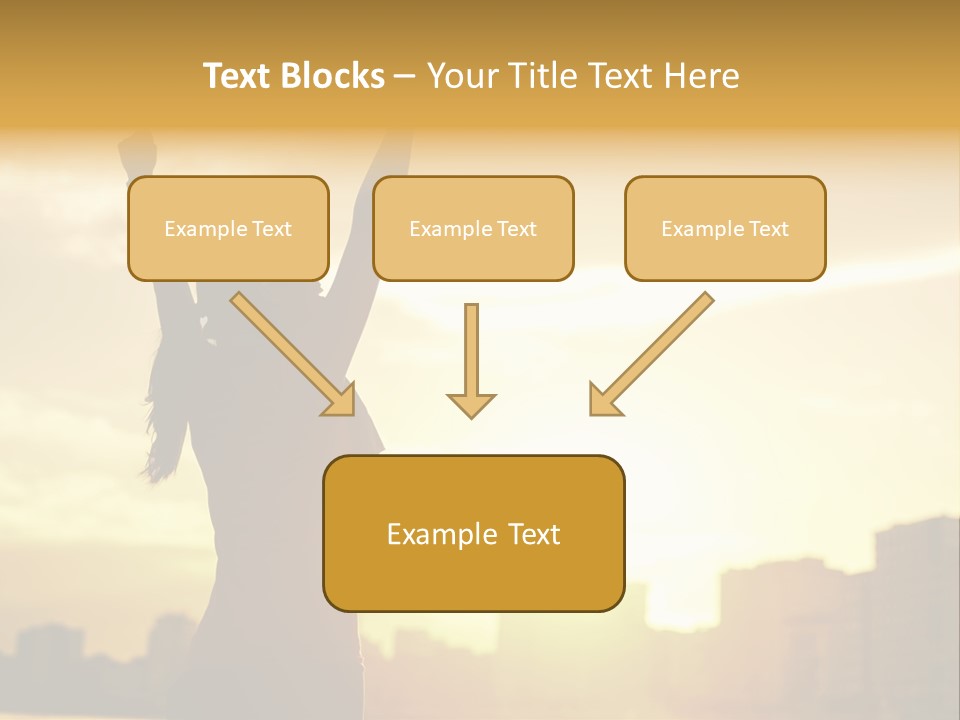 Text Blocks – Your Title Text Here

Example Text

Example Text

Example Text

Example Text